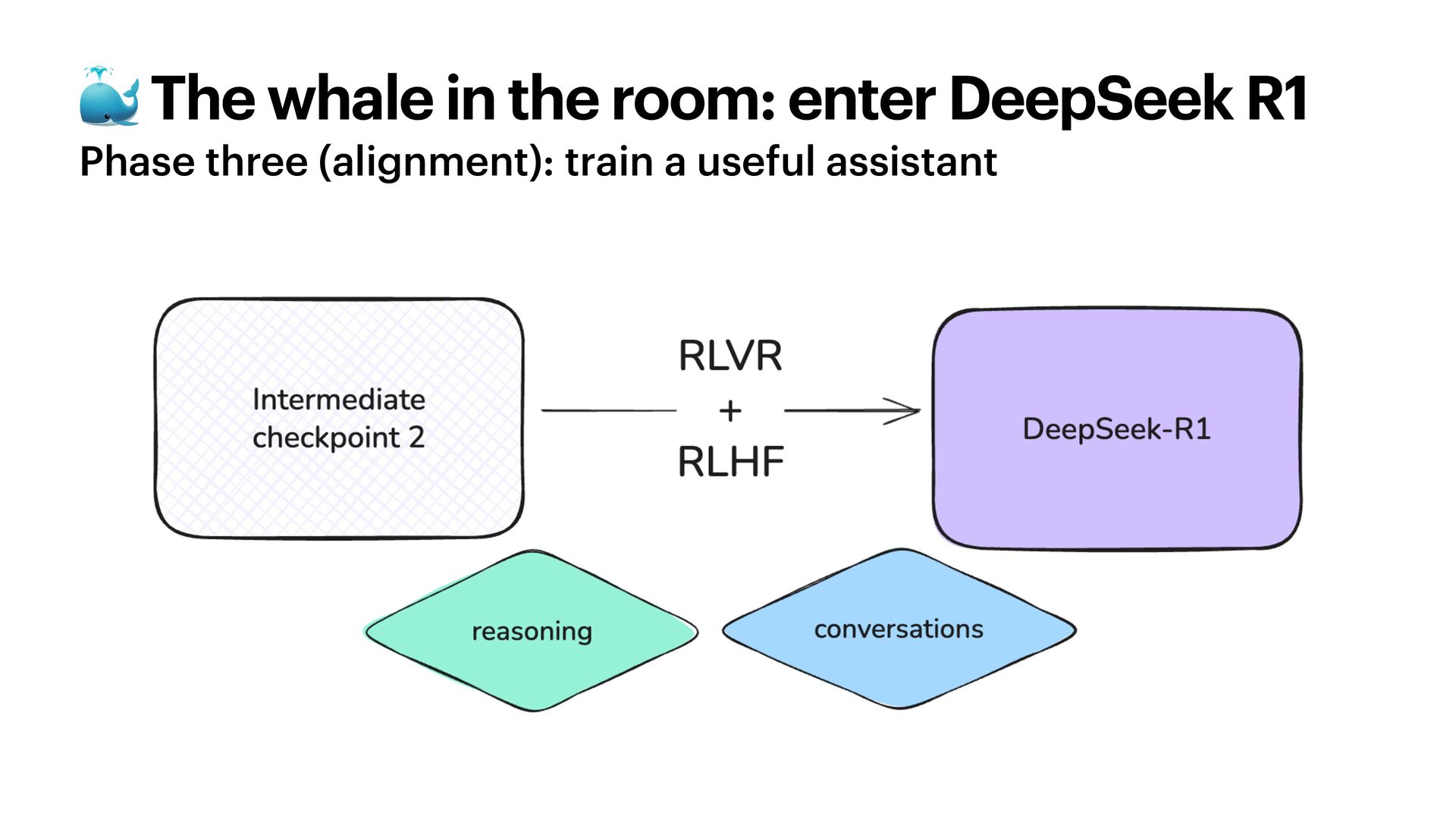 🐳 The whale in the room: enter DeepSeek R1
Phase three (alignment): train a useful assistant

Intermediate checkpoint 2

RLVR
+
RLHF

DeepSeek-R1

reasoning

conversations